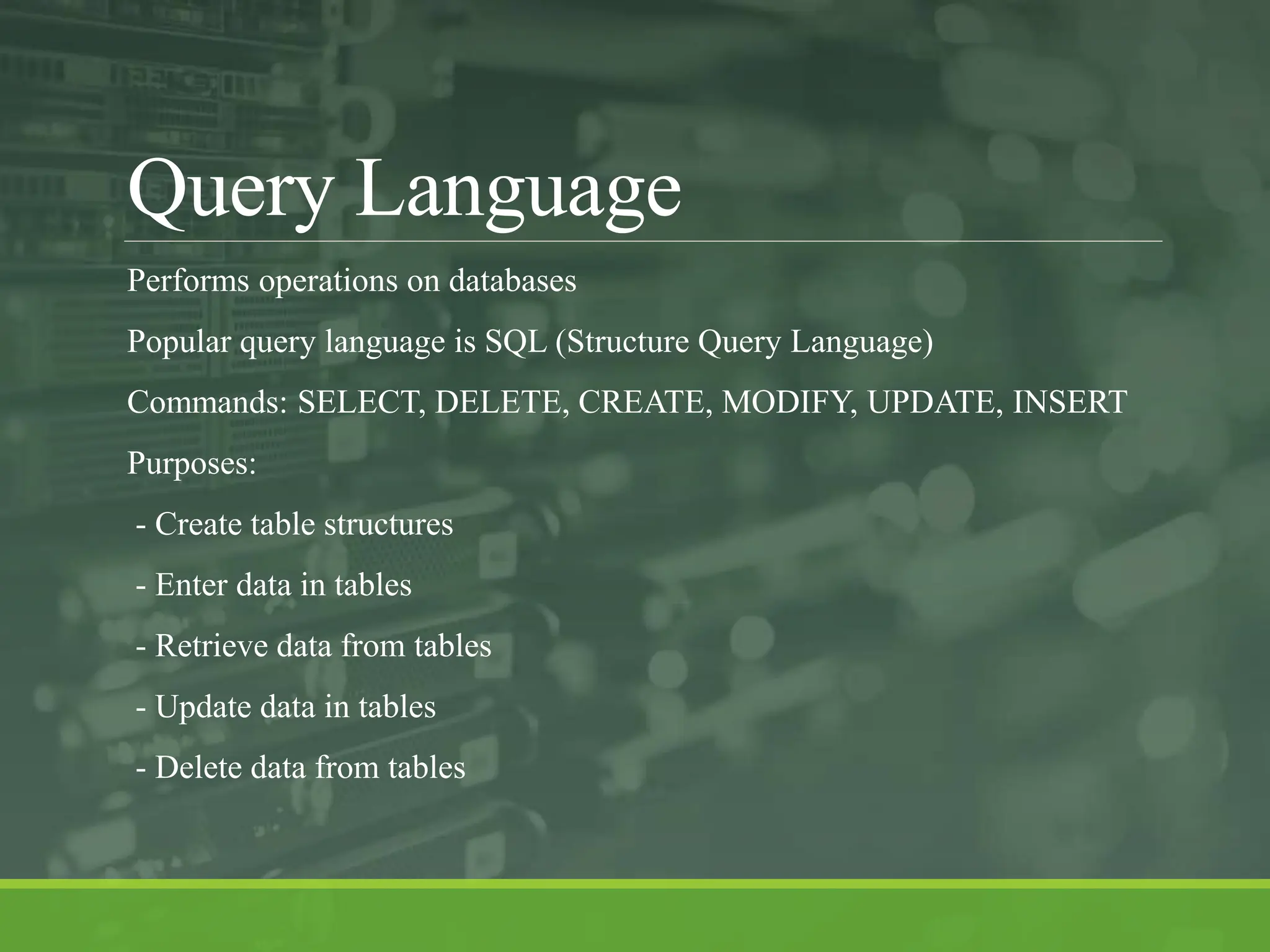 Query Language

Performs operations on databases

Popular query language is SQL (Structure Query Language)

Commands: SELECT, DELETE, CREATE, MODIFY, UPDATE, INSERT

Purposes:

- Create table structures

- Enter data in tables

- Retrieve data from tables

- Update data in tables

- Delete data from tables